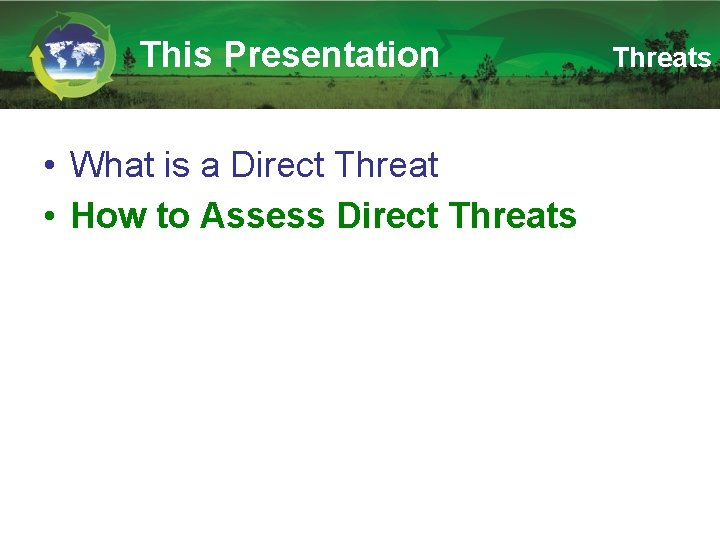 This Presentation

Threats

• What is a Direct Threat
• How to Assess Direct Threats